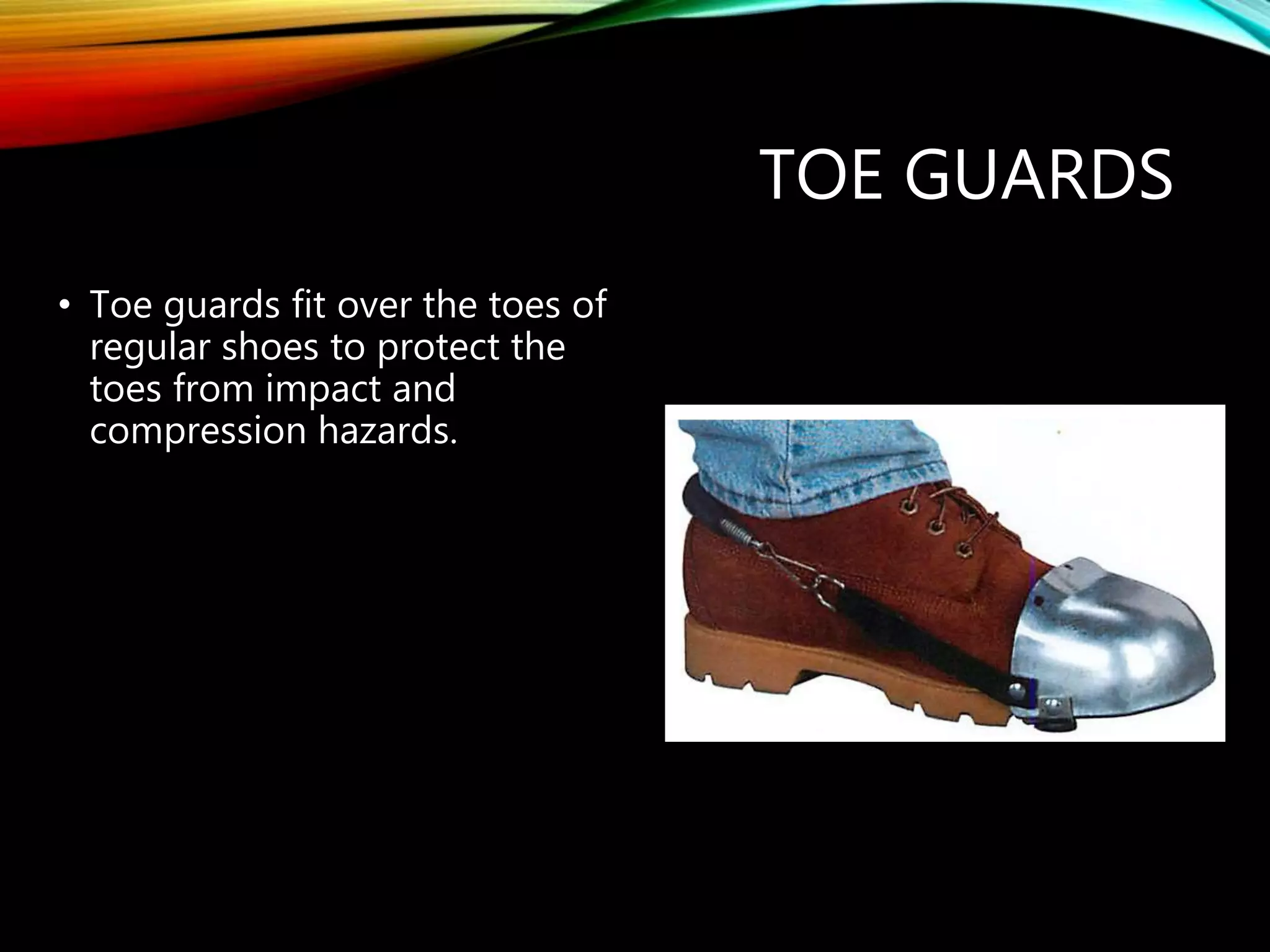 TOE GUARDS

• Toe guards fit over the toes of regular shoes to protect the toes from impact and compression hazards.